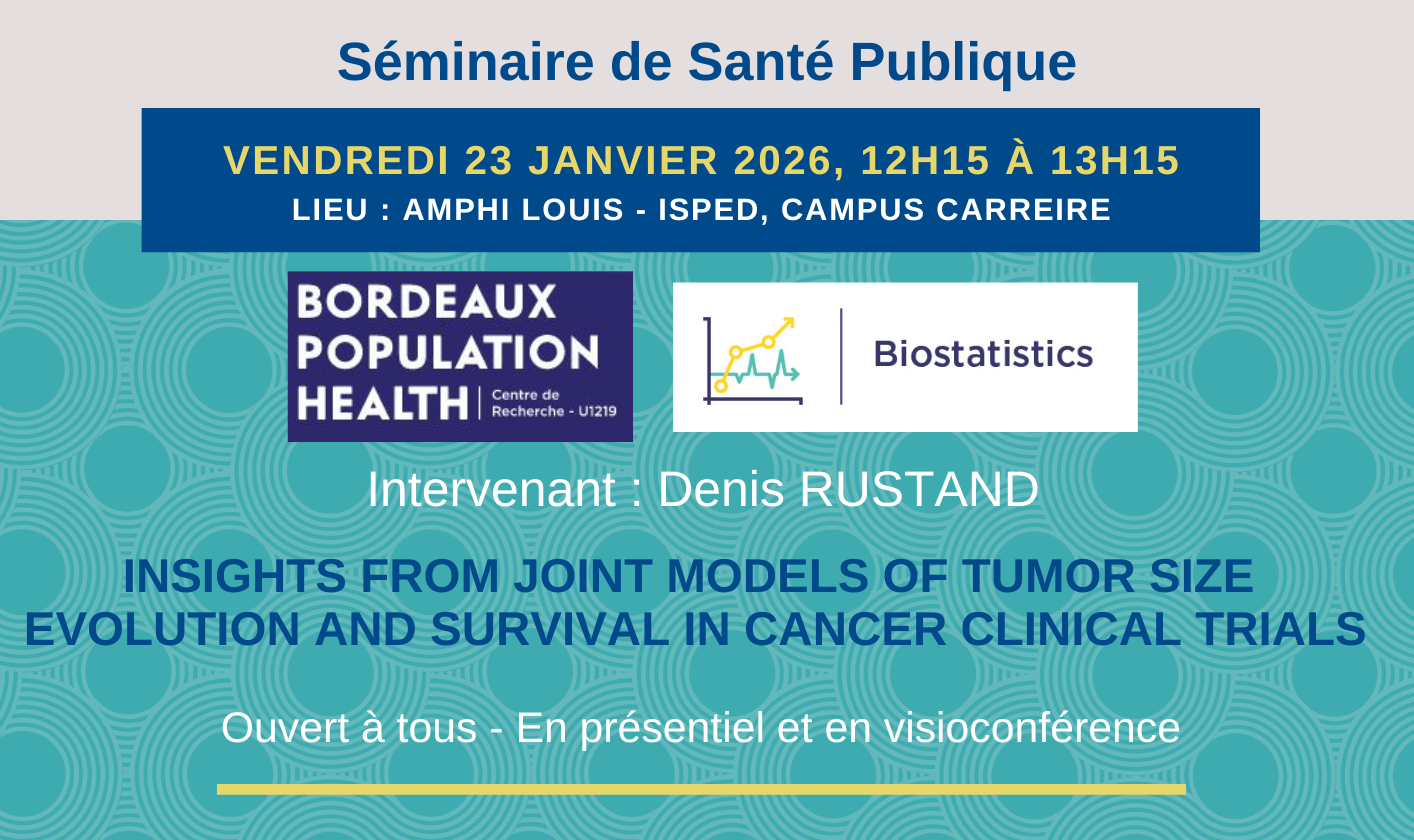 Séminaire de Santé Publique

VENDREDI 23 JANVIER 2026, 12H15 À 13H15
LIEU : AMPHI LOUIS - ISPED, CAMPUS CARREIRE

BORDEAUX POPULATION HEALTH | Centre de Recherche - U1219

Biostatistics

Intervenant : Denis RUSTAND

INSIGHTS FROM JOINT MODELS OF TUMOR SIZE EVOLUTION AND SURVIVAL IN CANCER CLINICAL TRIALS

Ouvert à tous - En présentiel et en visioconférence